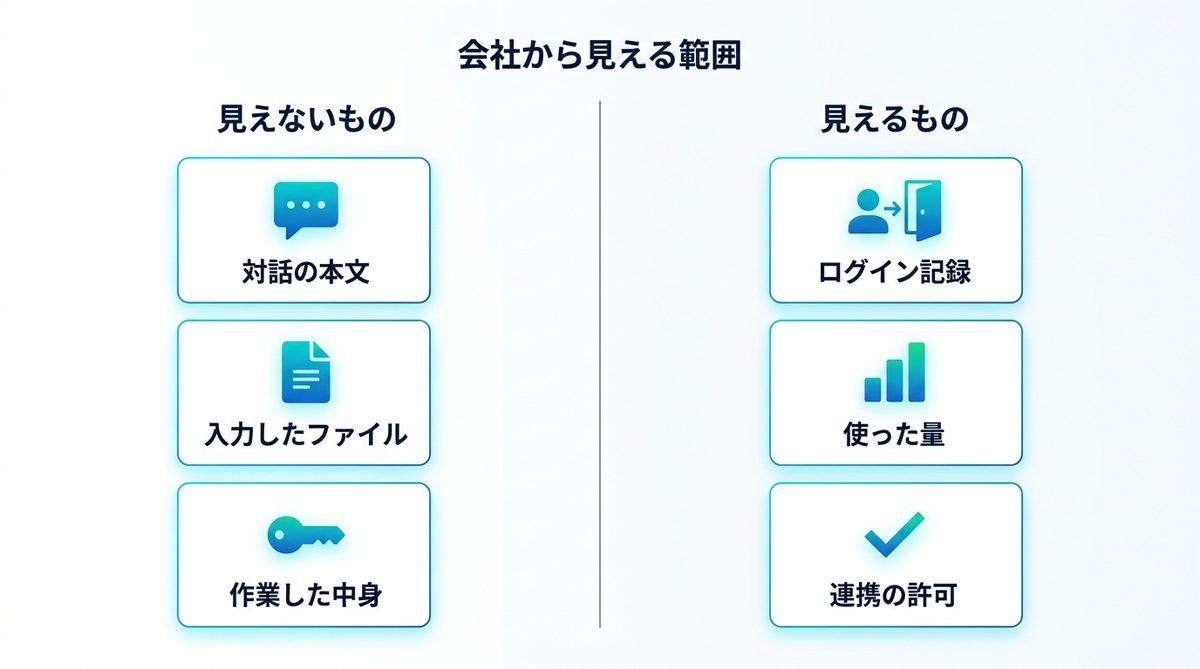 会社から見える範囲

見えないもの

対話の本文

入力したファイル

作業した中身

見えるもの

ログイン記録

使った量

連携の許可